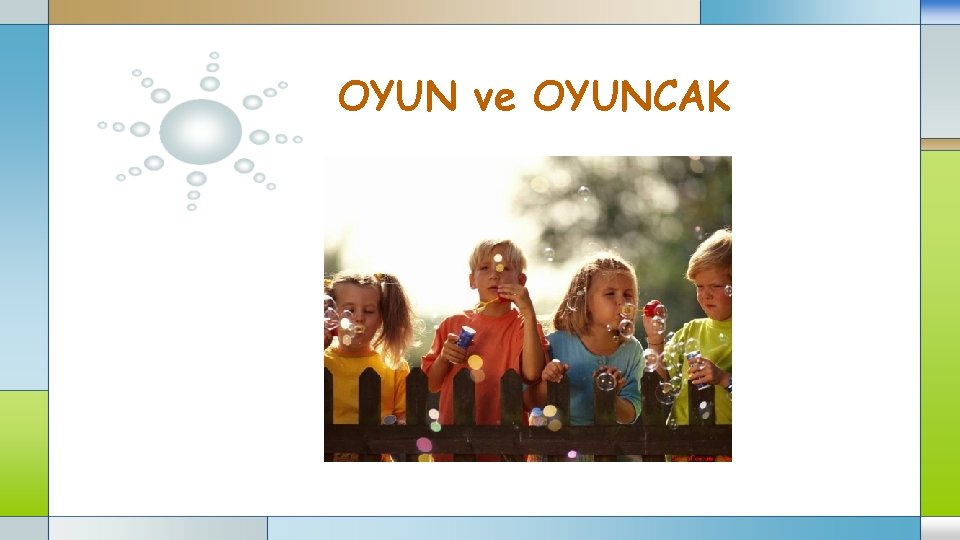 OYUN ve OYUNCAK